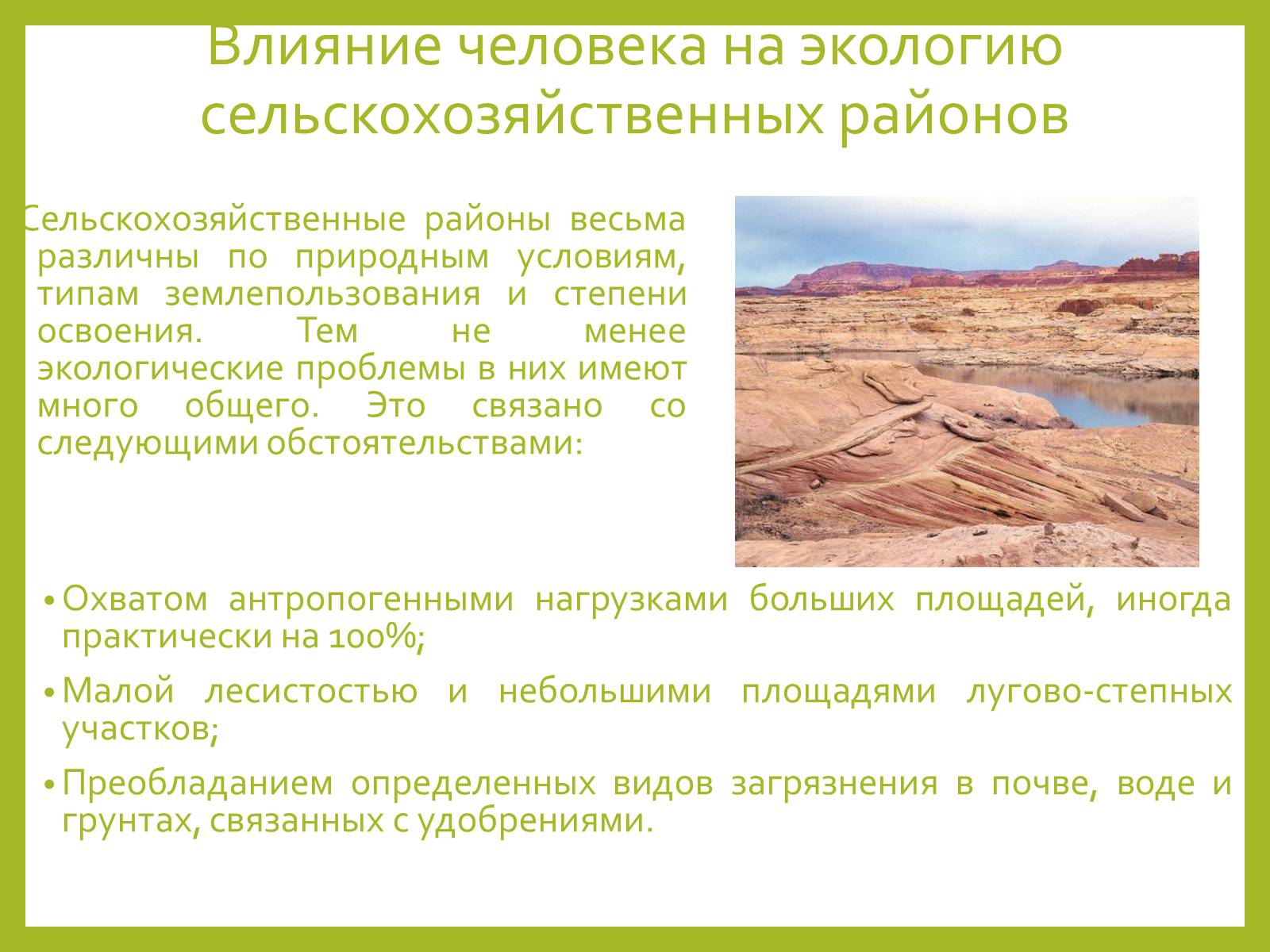 Влияние человека на экологию сельскохозяйственных районов

Сельскохозяйственные районы весьма различны по природным условиям, типам землепользования и степени освоения. Тем не менее экологические проблемы в них имеют много общего. Это связано со следующими обстоятельствами:

• Охватом антропогенными нагрузками больших площадей, иногда практически на 100%;

• Малой лесистостью и небольшими площадями лугово-степных участков;

• Преобладанием определенных видов загрязнения в почве, воде и грунтах, связанных с удобрениями.